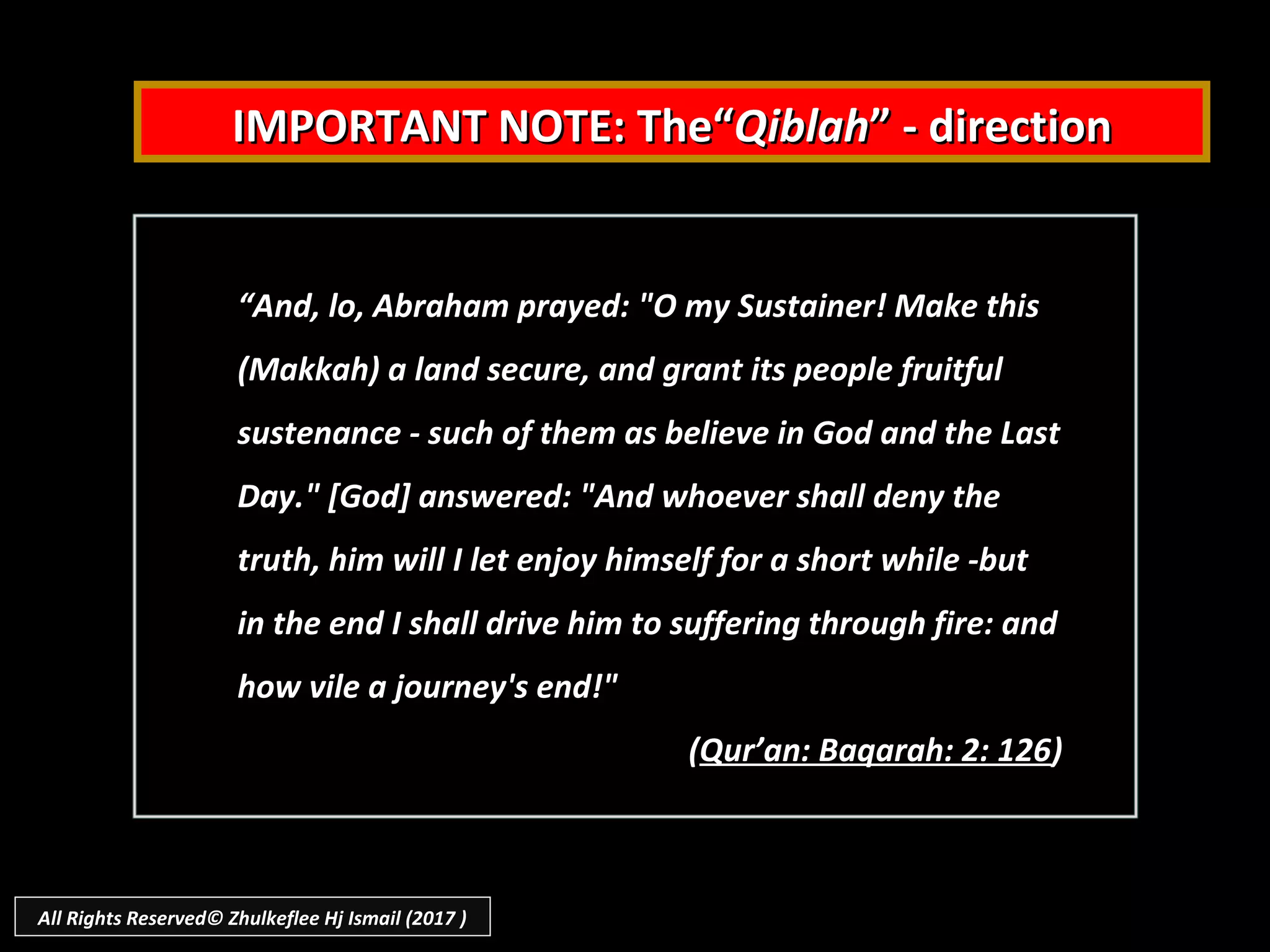 IMPORTANT NOTE: The“Qiblah” - direction

“And, lo, Abraham prayed: "O my Sustainer! Make this (Makkah) a land secure, and grant its people fruitful sustenance - such of them as believe in God and the Last Day." [God] answered: "And whoever shall deny the truth, him will I let enjoy himself for a short while -but in the end I shall drive him to suffering through fire: and how vile a journey's end!"

(Qur’an: Baqarah: 2: 126)

All Rights Reserved© Zhulkeflee Hj Ismail (2017 )